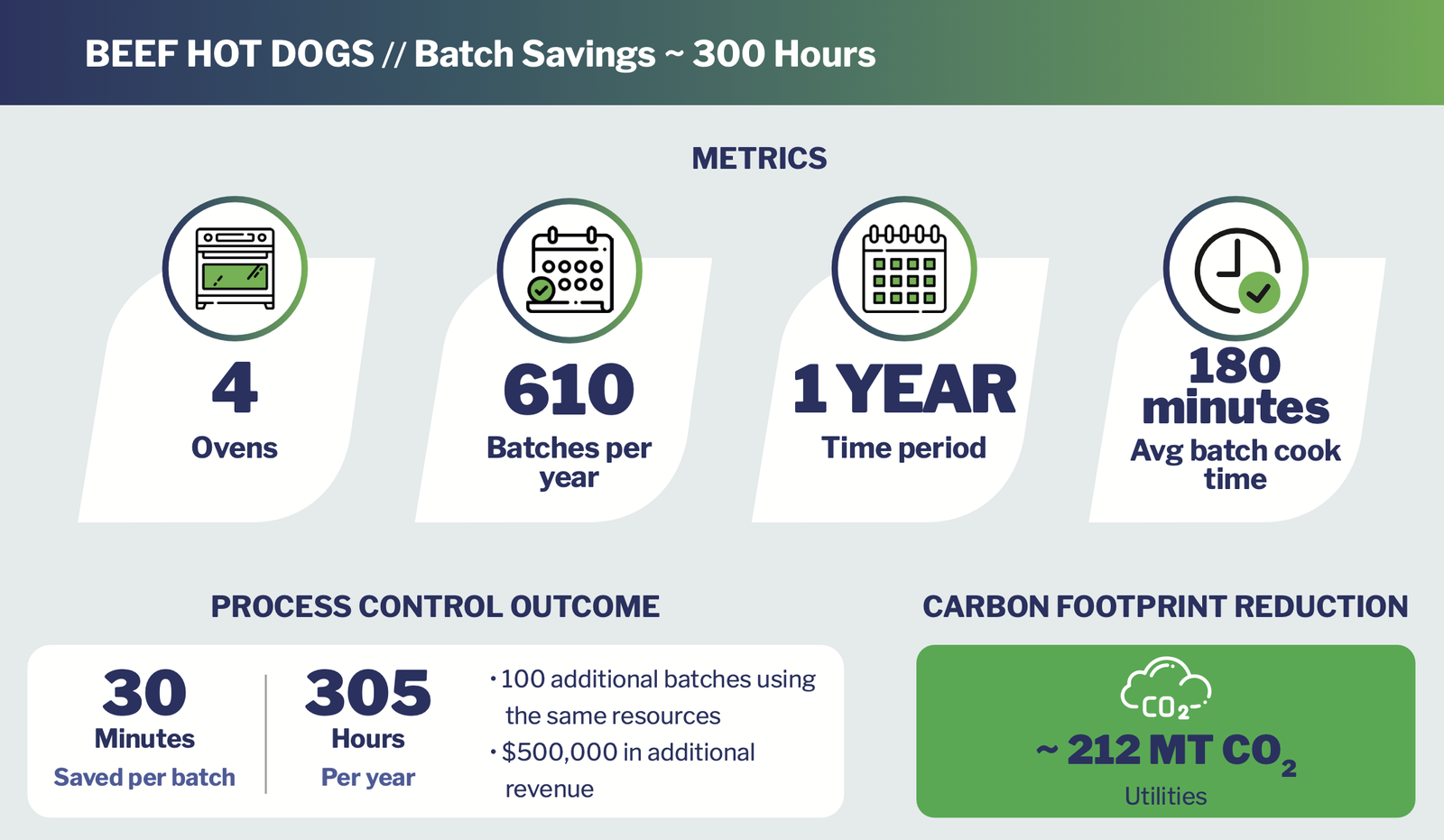 BEEF HOT DOGS // Batch Savings ~ 300 Hours

METRICS

4
Ovens

610
Batches per year

1 YEAR
Time period

180 minutes
Avg batch cook time

PROCESS CONTROL OUTCOME

30
Minutes
Saved per batch

305
Hours
Per year

• 100 additional batches using the same resources
• $500,000 in additional revenue

CARBON FOOTPRINT REDUCTION

$CO_2$

~ 212 MT $CO_2$
Utilities